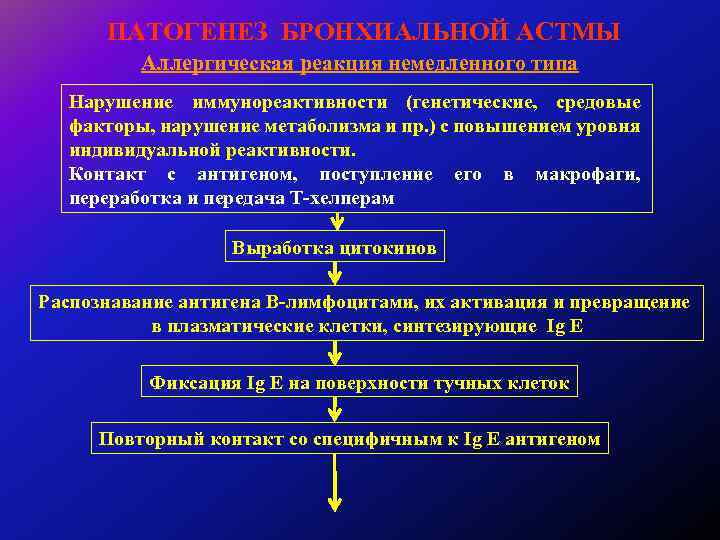 ПАТОГЕНЕЗ БРОНХИАЛЬНОЙ АСТМЫ

Аллергическая реакция немедленного типа

Нарушение иммунореактивности (генетические, средовые факторы, нарушение метаболизма и пр.) с повышением уровня индивидуальной реактивности.

Контакт с антигеном, поступление его в макрофаги, переработка и передача Т-хелперам

Выработка цитокинов

Распознавание антигена В-лимфоцитами, их активация и превращение в плазматические клетки, синтезирующие Ig E

Фиксация Ig E на поверхности тучных клеток

Повторный контакт со специфичным к Ig E антигеном